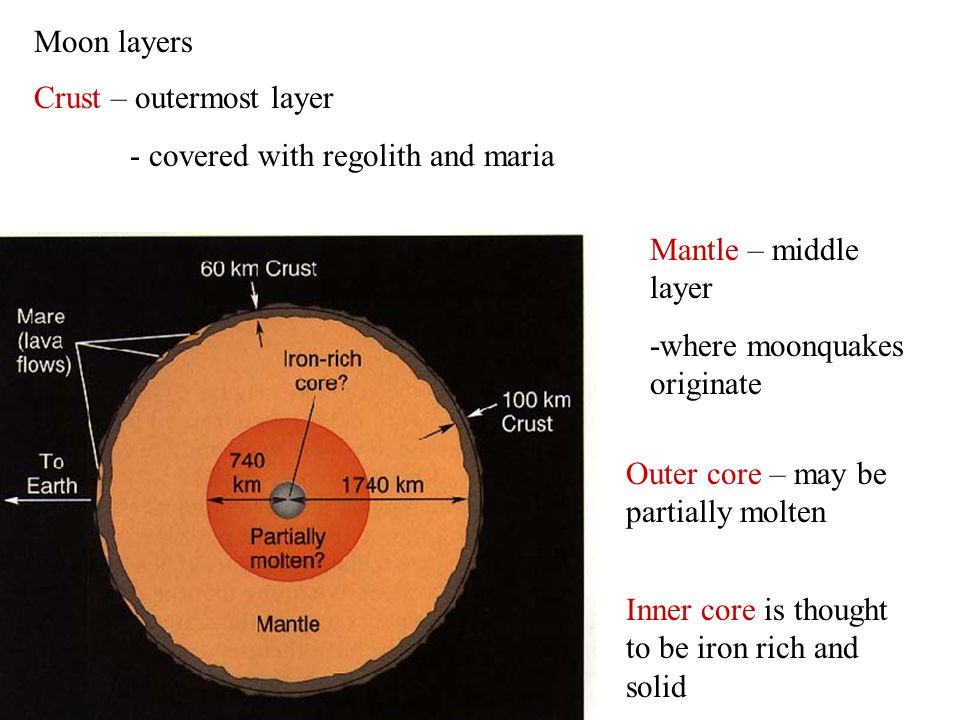 Moon layers

Crust – outermost layer

- covered with regolith and maria

60 km Crust

Mare (lava flows)

Iron-rich core?

100 km Crust

To Earth

740 km

1740 km

Partially molten?

Mantle

Mantle – middle layer

-where moonquakes originate

Outer core – may be partially molten

Inner core is thought to be iron rich and solid